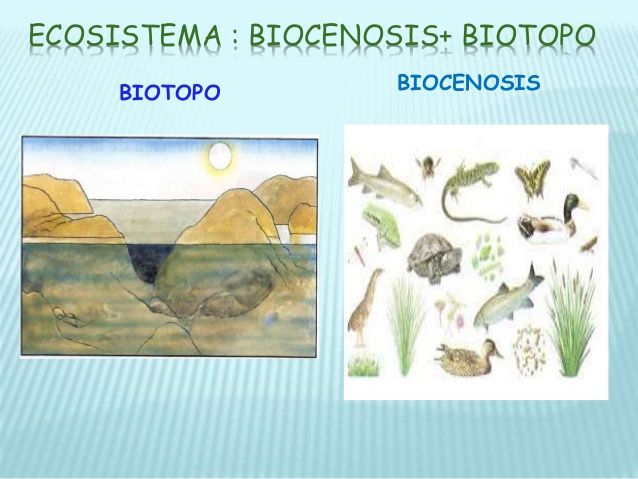 ECOSISTEMA : BIOCENOSIS+ BIOTOPO

BIOTOPO

BIOCENOSIS